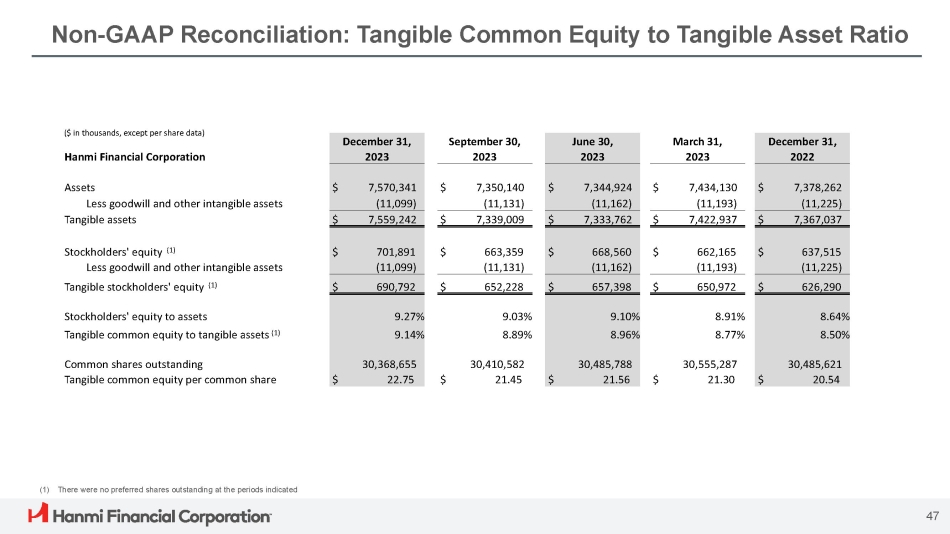 Non-GAAP Reconciliation: Tangible Common Equity to Tangible Asset Ratio

($ in thousands, except per share data)

| Hanmi Financial Corporation | December 31, 2023 | September 30, 2023 | June 30, 2023 | March 31, 2023 | December 31, 2022 |
|---|---|---|---|---|---|
| Assets | $ 7,570,341 | $ 7,350,140 | $ 7,344,924 | $ 7,434,130 | $ 7,378,262 |
| Less goodwill and other intangible assets | (11,099) | (11,131) | (11,162) | (11,193) | (11,225) |
| Tangible assets | $ 7,559,242 | $ 7,339,009 | $ 7,333,762 | $ 7,422,937 | $ 7,367,037 |
| Stockholders' equity $^{(1)}$ | $ 701,891 | $ 663,359 | $ 668,560 | $ 662,165 | $ 637,515 |
| Less goodwill and other intangible assets | (11,099) | (11,131) | (11,162) | (11,193) | (11,225) |
| Tangible stockholders' equity $^{(1)}$ | $ 690,792 | $ 652,228 | $ 657,398 | $ 650,972 | $ 626,290 |
| Stockholders' equity to assets | 9.27% | 9.03% | 9.10% | 8.91% | 8.64% |
| Tangible common equity to tangible assets $^{(1)}$ | 9.14% | 8.89% | 8.96% | 8.77% | 8.50% |
| Common shares outstanding | 30,368,655 | 30,410,582 | 30,485,788 | 30,555,287 | 30,485,621 |
| Tangible common equity per common share | $ 22.75 | $ 21.45 | $ 21.56 | $ 21.30 | $ 20.54 |

(1) There were no preferred shares outstanding at the periods indicated

Hanmi Financial Corporation

47